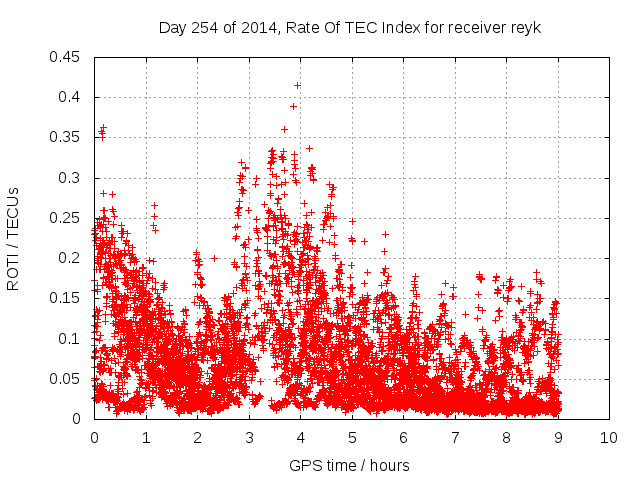 Day 254 of 2014, Rate Of TEC Index for receiver reyk

ROTI / TECUs

0.45
0.4
0.35
0.3
0.25
0.2
0.15
0.1
0.05
0

0 1 2 3 4 5 6 7 8 9 10

GPS time / hours